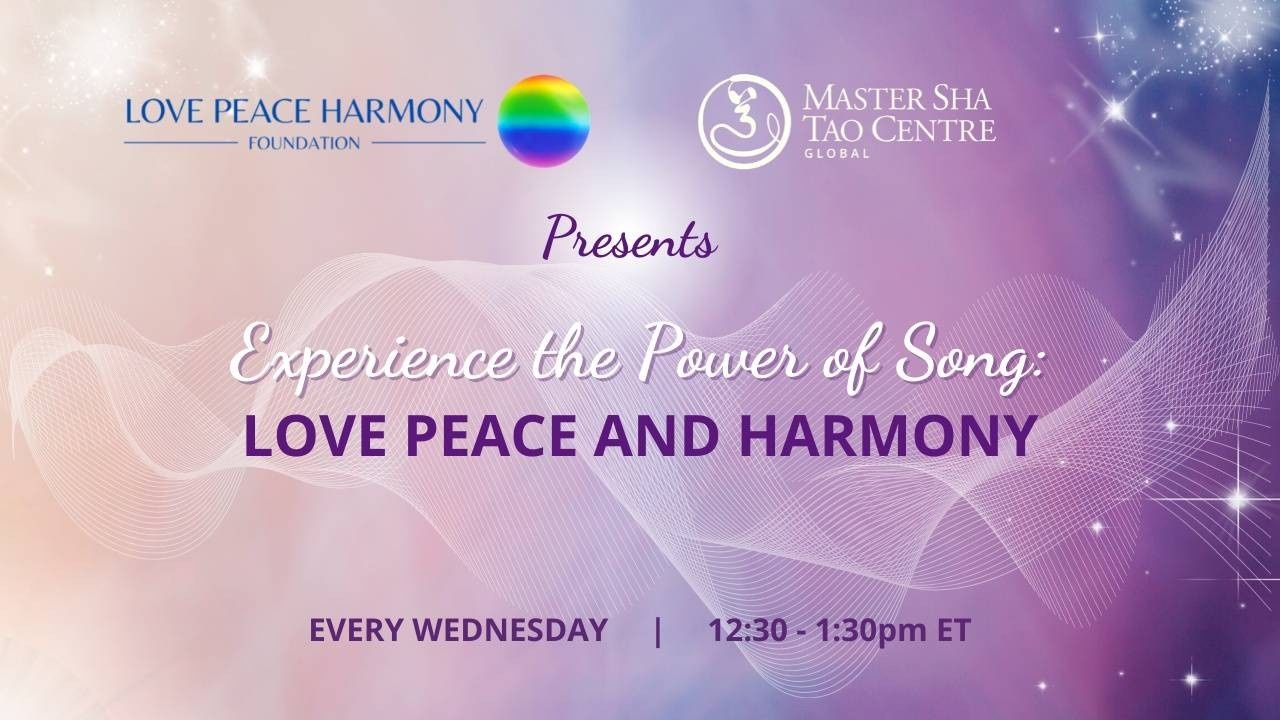 LOVE PEACE HARMONY
FOUNDATION

MASTER SHA
TAO CENTRE
GLOBAL

Presents

Experience the Power of Song:
LOVE PEACE AND HARMONY

EVERY WEDNESDAY | 12:30 - 1:30pm ET